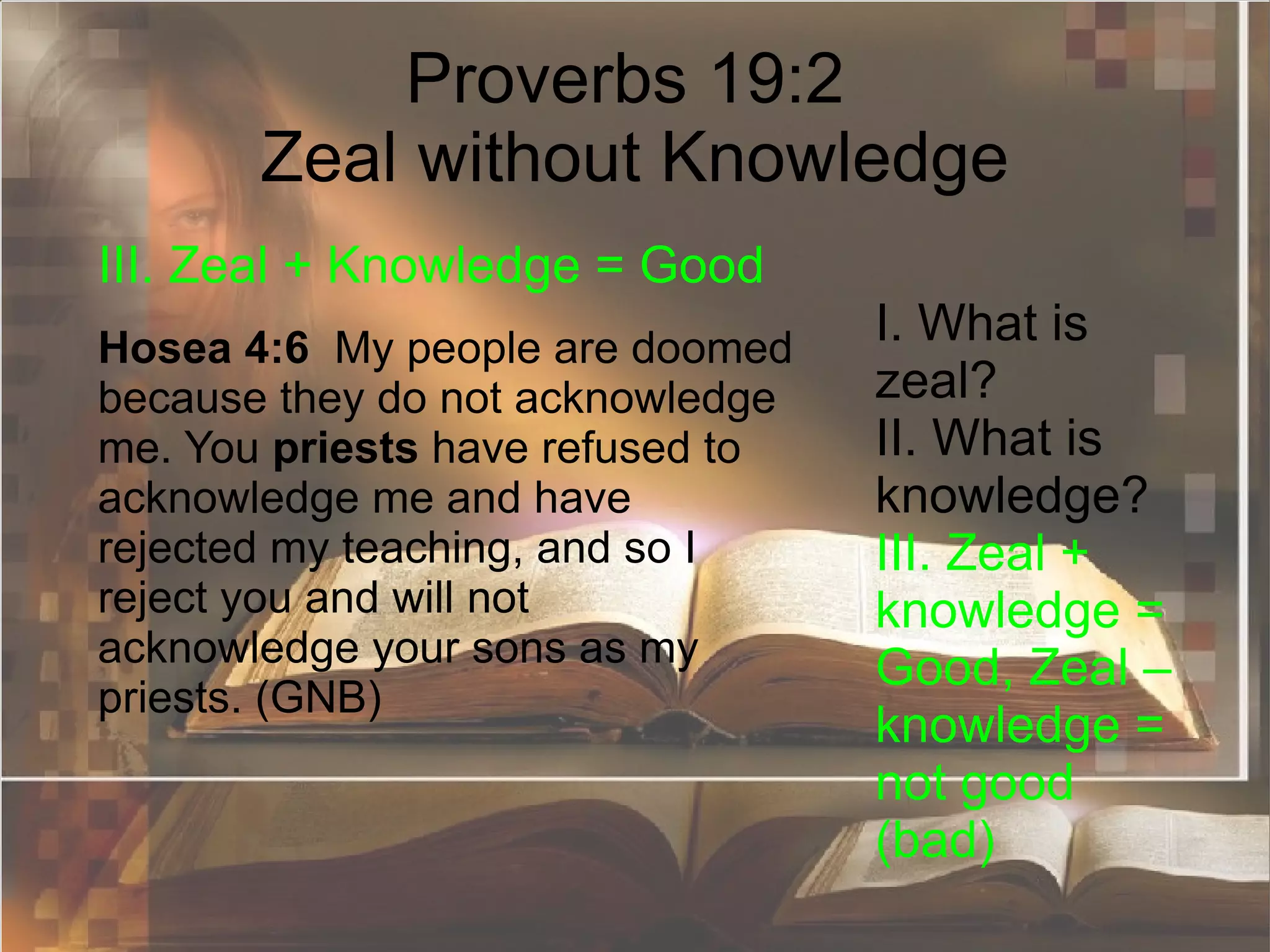 Proverbs 19:2
Zeal without Knowledge

III. Zeal + Knowledge = Good

Hosea 4:6 My people are doomed because they do not acknowledge me. You priests have refused to acknowledge me and have rejected my teaching, and so I reject you and will not acknowledge your sons as my priests. (GNB)

I. What is zeal?
II. What is knowledge?
III. Zeal + knowledge = Good, Zeal – knowledge = not good (bad)